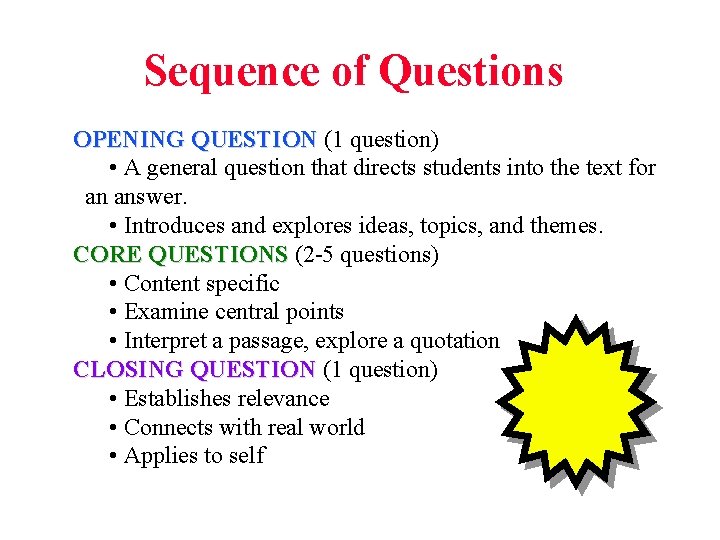 Sequence of Questions

OPENING QUESTION (1 question)
• A general question that directs students into the text for an answer.
• Introduces and explores ideas, topics, and themes.
CORE QUESTIONS (2-5 questions)
• Content specific
• Examine central points
• Interpret a passage, explore a quotation
CLOSING QUESTION (1 question)
• Establishes relevance
• Connects with real world
• Applies to self